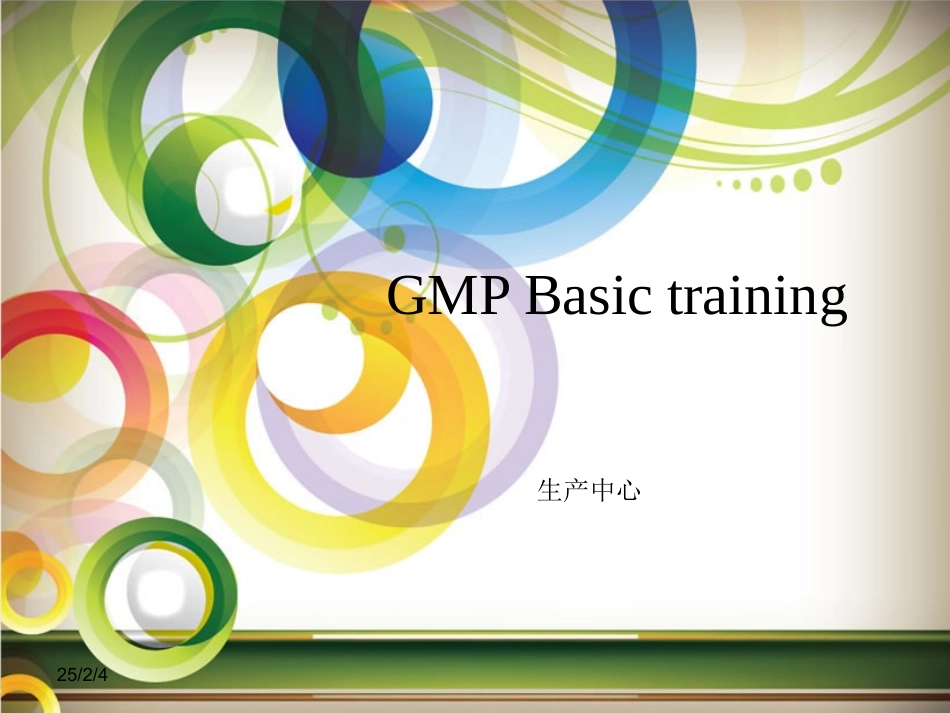 GMP Basic training

生产中心

25/2/4